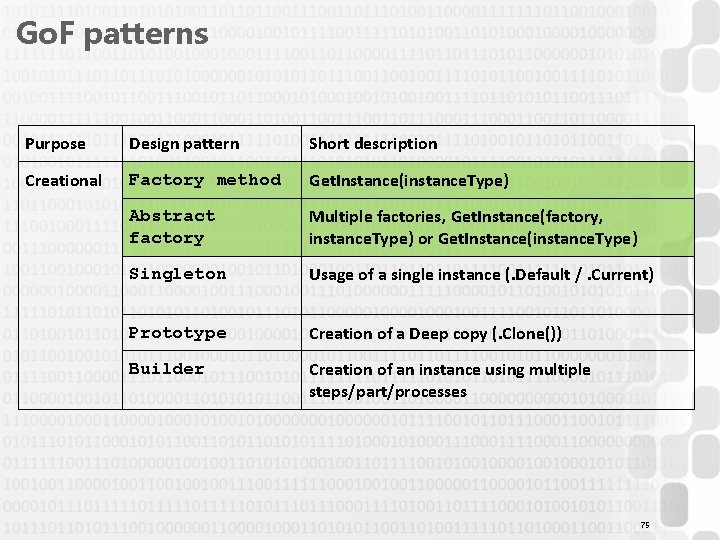 GoF patterns

| Purpose | Design pattern | Short description |
|---|---|---|
| Creational | Factory method | GetInstance(instanceType) |
| | Abstract factory | Multiple factories, GetInstance(factory, instanceType) or GetInstance(instanceType) |
| | Singleton | Usage of a single instance (.Default / .Current) |
| | Prototype | Creation of a Deep copy (.Clone()) |
| | Builder | Creation of an instance using multiple steps/part/processes |

75